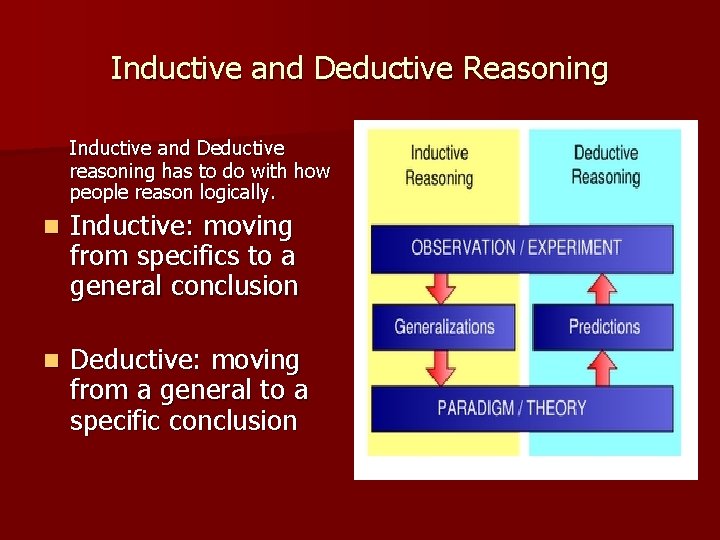 Inductive and Deductive Reasoning

Inductive and Deductive reasoning has to do with how people reason logically.

- Inductive: moving from specifics to a general conclusion

- Deductive: moving from a general to a specific conclusion

Inductive Reasoning

Deductive Reasoning

OBSERVATION / EXPERIMENT

Generalizations

Predictions

PARADIGM / THEORY